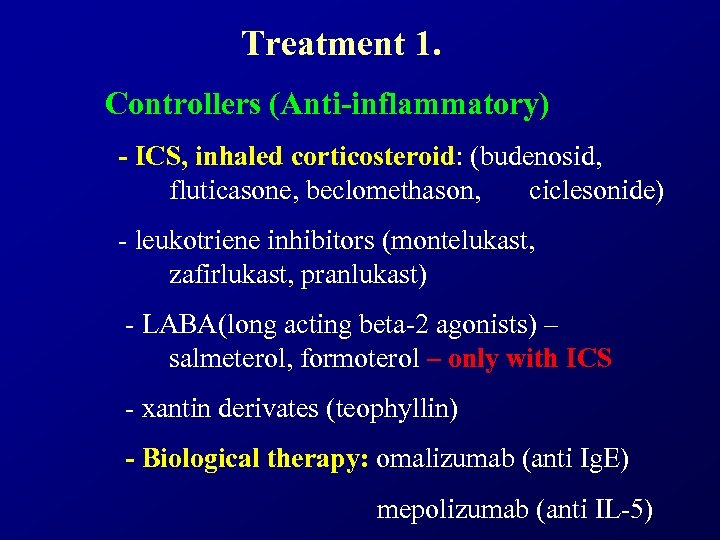 Treatment 1.

Controllers (Anti-inflammatory)

- ICS, inhaled corticosteroid: (budenosid, fluticasone, beclomethason, ciclesonide)

- leukotriene inhibitors (montelukast, zafirlukast, pranlukast)

- LABA(long acting beta-2 agonists) – salmeterol, formoterol – only with ICS

- xantin derivates (teophyllin)

- Biological therapy: omalizumab (anti IgE)

mepolizumab (anti IL-5)